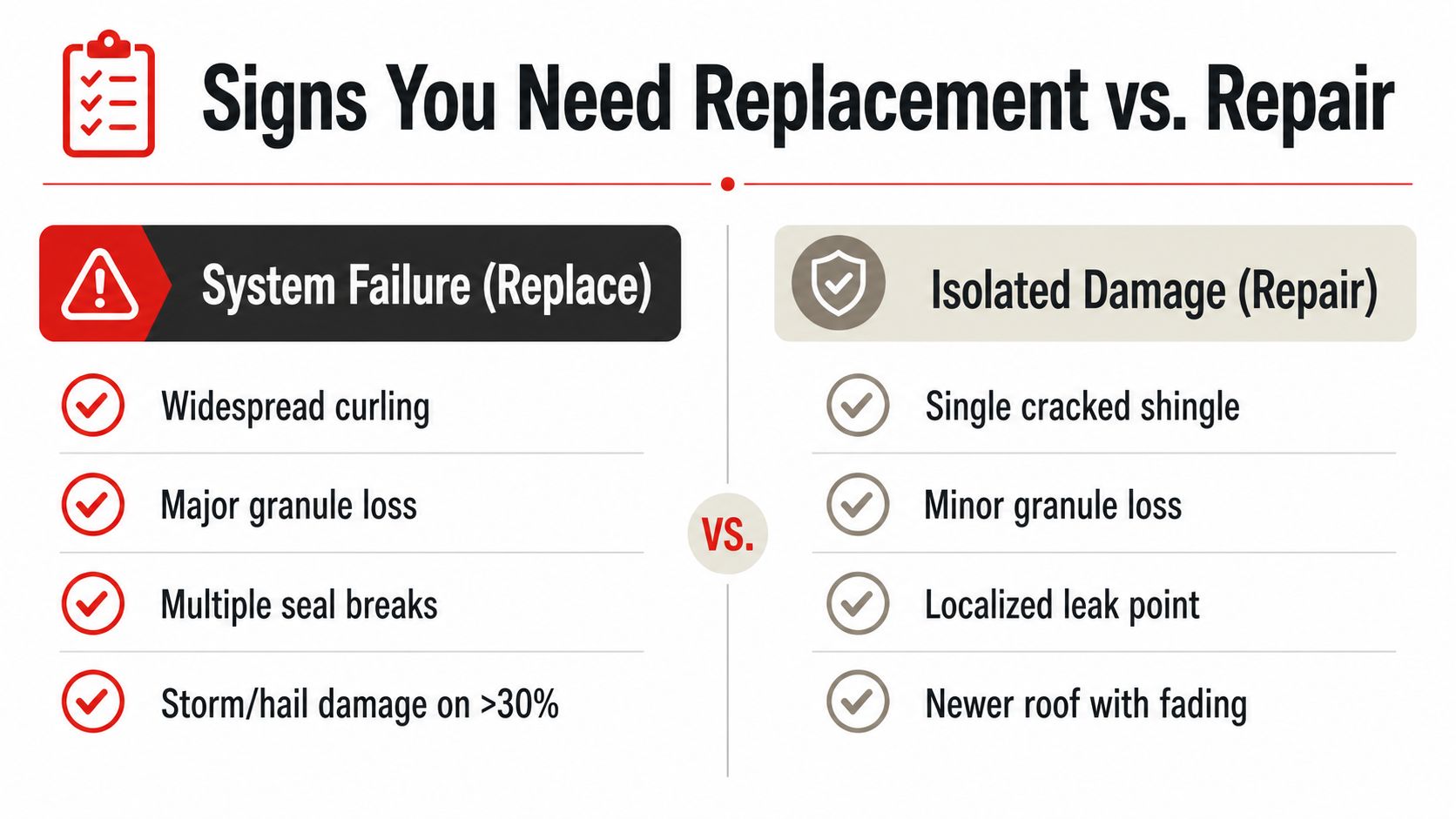 Signs You Need Replacement vs. Repair

System Failure (Replace)

Widespread curling

Major granule loss

Multiple seal breaks

Storm/hail damage on >30%

VS.

Isolated Damage (Repair)

Single cracked shingle

Minor granule loss

Localized leak point

Newer roof with fading